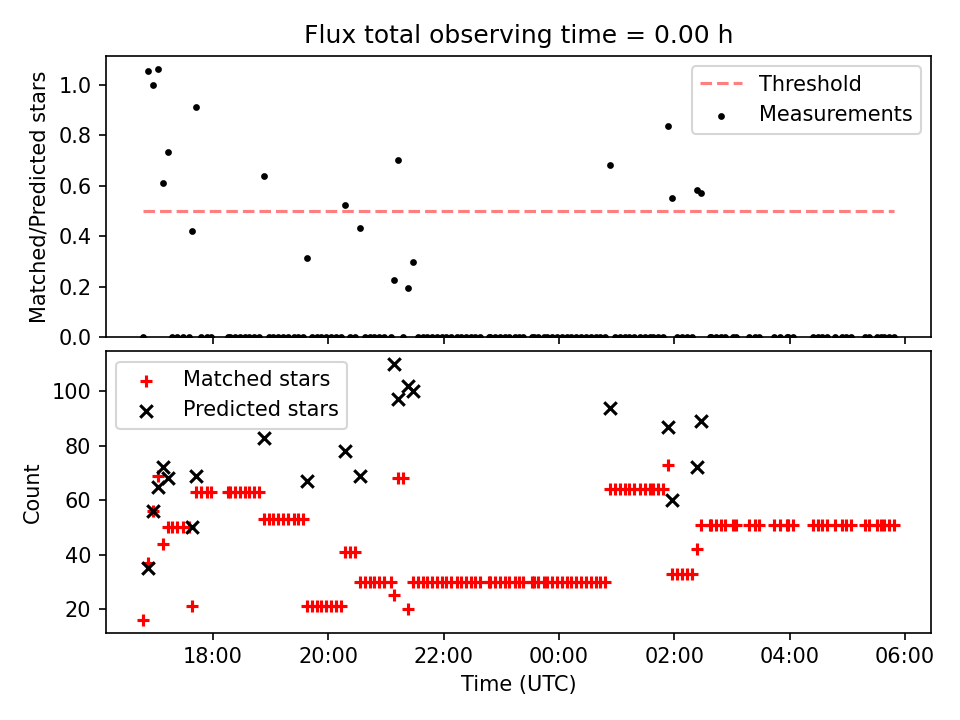 Flux total observing time = 0.00 h

Matched/Predicted stars

1.0
0.8
0.6
0.4
0.2
0.0

Threshold
Measurements

Count

100
80
60
40
20

Matched stars
Predicted stars

18:00
20:00
22:00
00:00
02:00
04:00
06:00

Time (UTC)